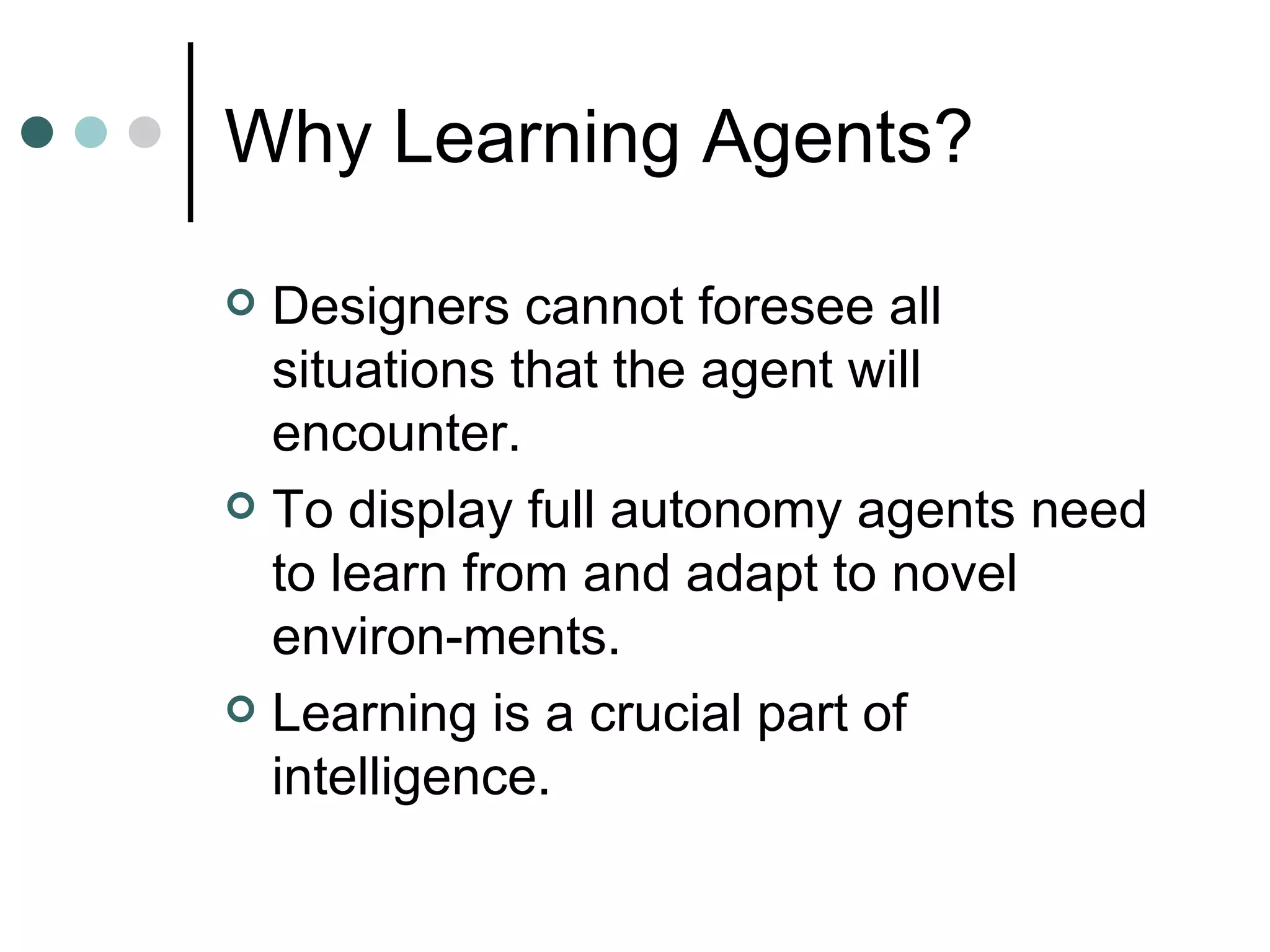 Why Learning Agents?

Designers cannot foresee all situations that the agent will encounter.

To display full autonomy agents need to learn from and adapt to novel environ-ments.

Learning is a crucial part of intelligence.